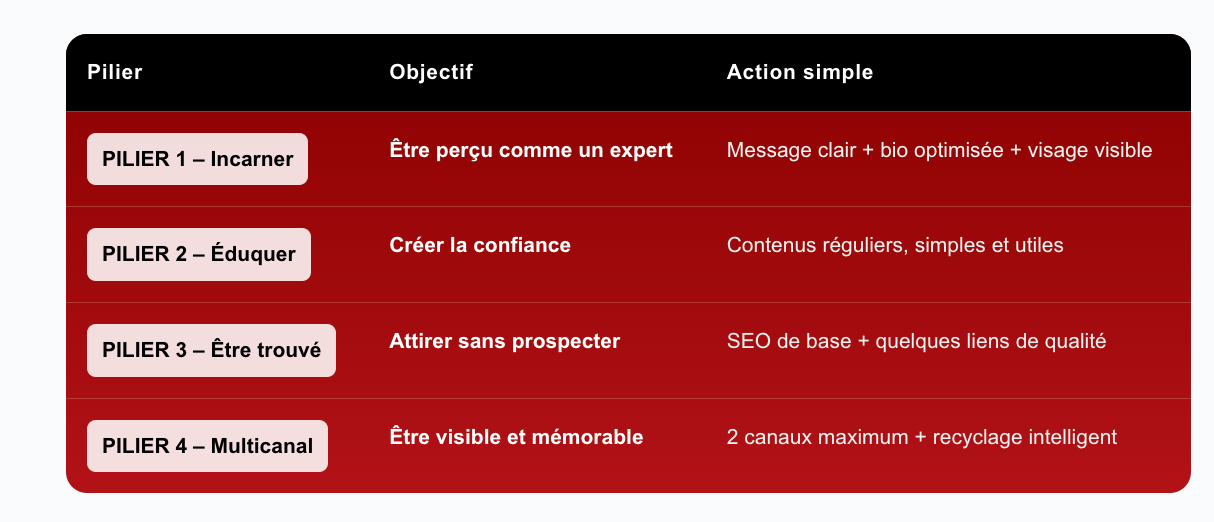 | Pilier | Objectif | Action simple |
|---|---|---|
| PILIER 1 – Incarner | Être perçu comme un expert | Message clair + bio optimisée + visage visible |
| PILIER 2 – Éduquer | Créer la confiance | Contenus réguliers, simples et utiles |
| PILIER 3 – Être trouvé | Attirer sans prospecter | SEO de base + quelques liens de qualité |
| PILIER 4 – Multicanal | Être visible et mémorable | 2 canaux maximum + recyclage intelligent |